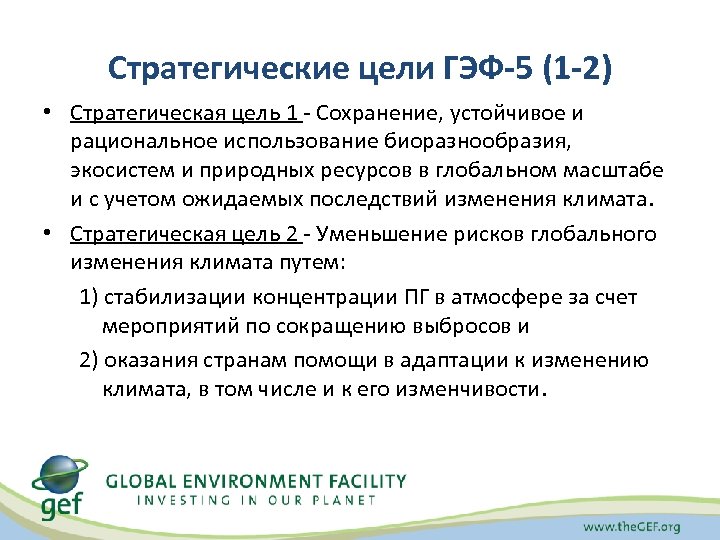 Стратегические цели ГЭФ-5 (1-2)

• Стратегическая цель 1 - Сохранение, устойчивое и рациональное использование биоразнообразия, экосистем и природных ресурсов в глобальном масштабе и с учетом ожидаемых последствий изменения климата.

• Стратегическая цель 2 - Уменьшение рисков глобального изменения климата путем:

1) стабилизации концентрации ПГ в атмосфере за счет мероприятий по сокращению выбросов и

2) оказания странам помощи в адаптации к изменению климата, в том числе и к его изменчивости.

gef

GLOBAL ENVIRONMENT FACILITY
INVESTING IN OUR PLANET

www.theGEF.org